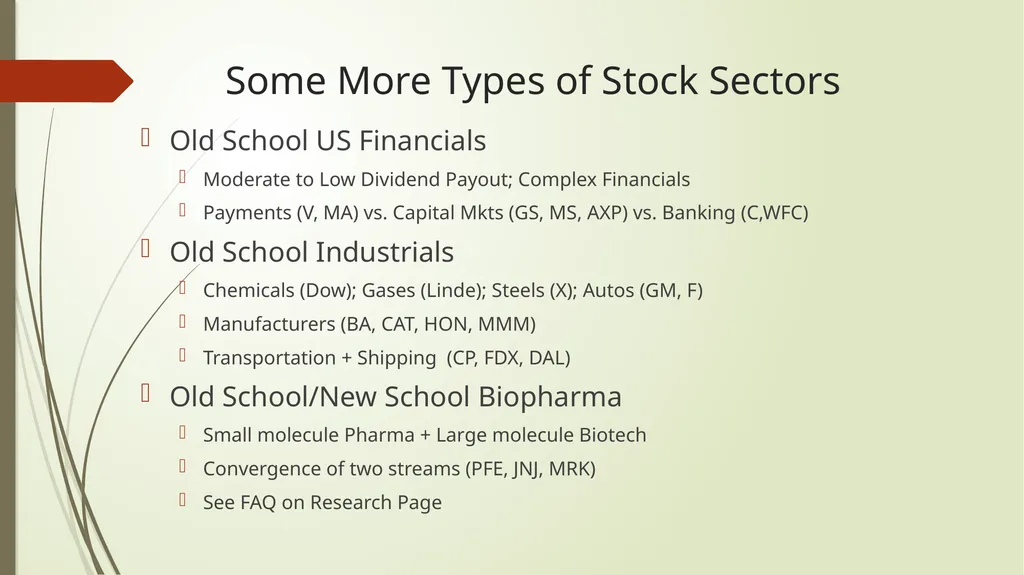 Some More Types of Stock Sectors

Old School US Financials

Moderate to Low Dividend Payout; Complex Financials

Payments (V, MA) vs. Capital Mkts (GS, MS, AXP) vs. Banking (C,WFC)

Old School Industrials

Chemicals (Dow); Gases (Linde); Steels (X); Autos (GM, F)

Manufacturers (BA, CAT, HON, MMM)

Transportation + Shipping (CP, FDX, DAL)

Old School/New School Biopharma

Small molecule Pharma + Large molecule Biotech

Convergence of two streams (PFE, JNJ, MRK)

See FAQ on Research Page